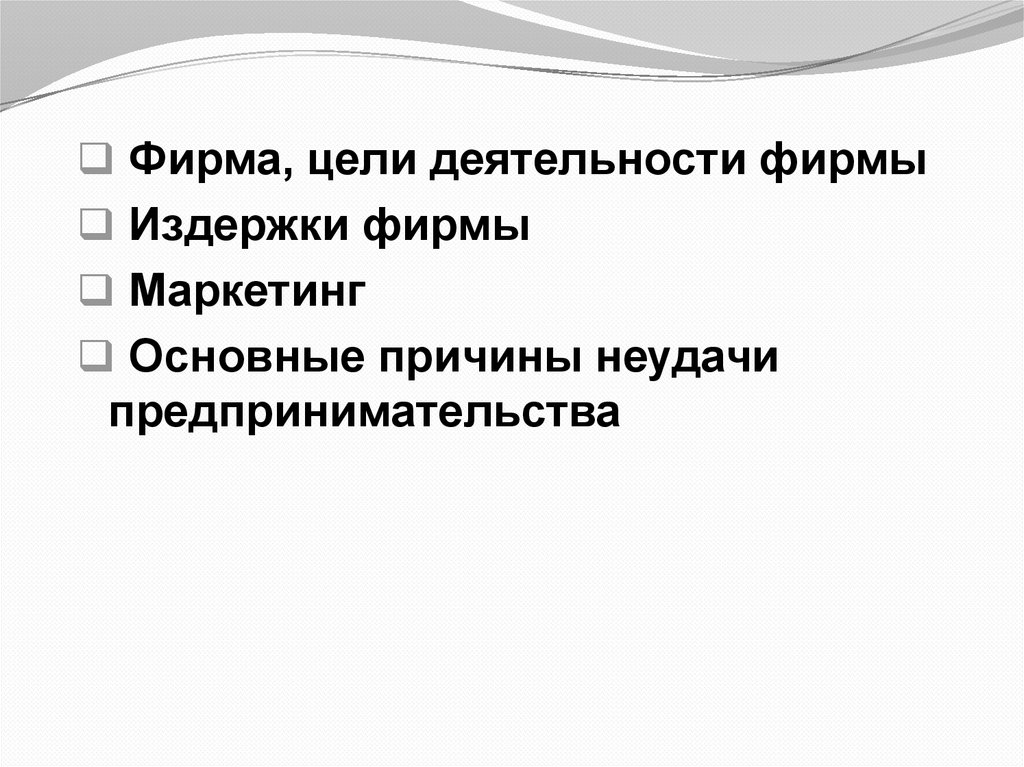 ❑ Фирма, цели деятельности фирмы
❑ Издержки фирмы
❑ Маркетинг
❑ Основные причины неудачи предпринимательства